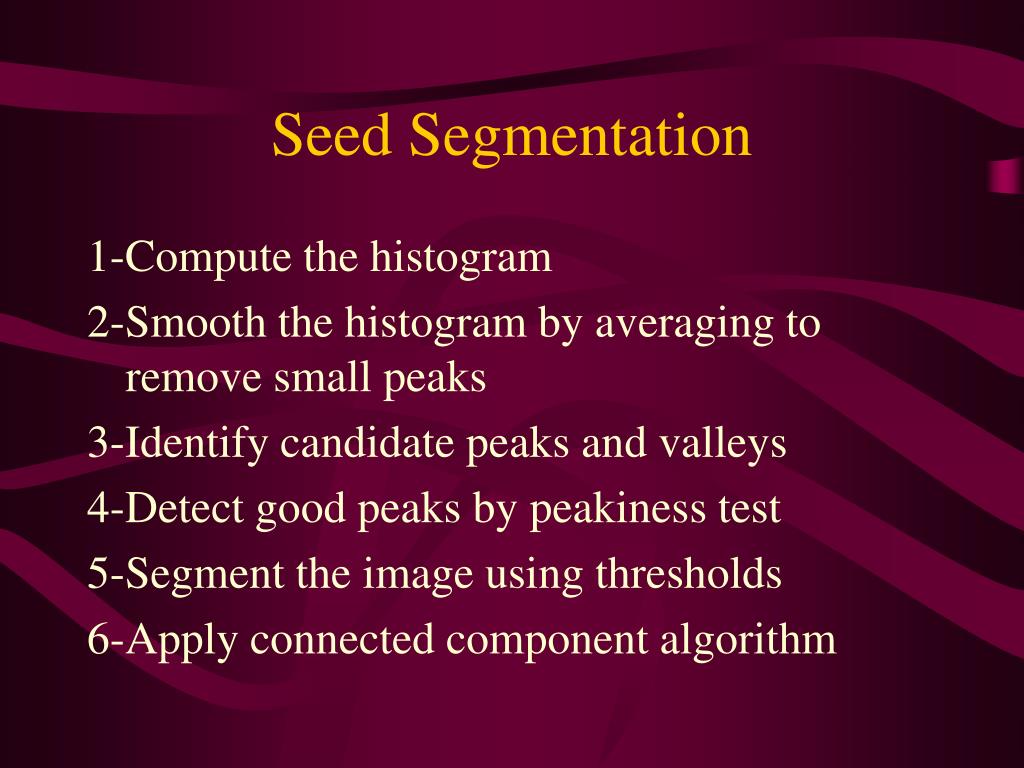 Seed Segmentation

1-Compute the histogram

2-Smooth the histogram by averaging to remove small peaks

3-Identify candidate peaks and valleys

4-Detect good peaks by peakiness test

5-Segment the image using thresholds

6-Apply connected component algorithm